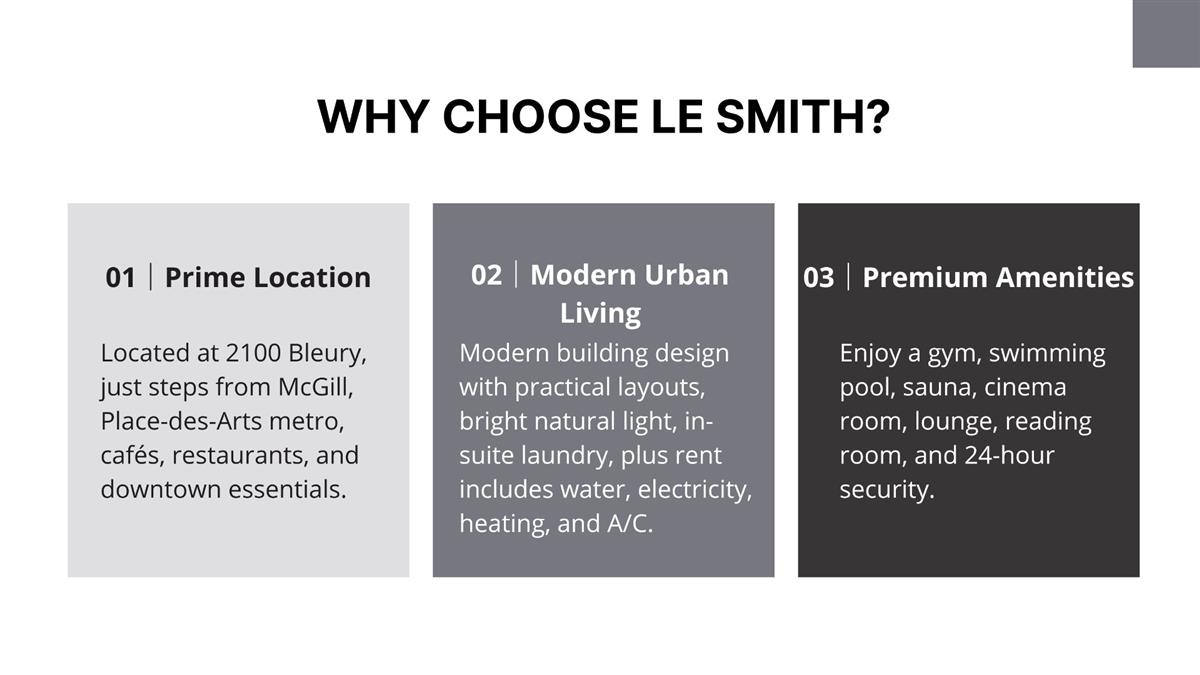 WHY CHOOSE LE SMITH?

01 | Prime Location

Located at 2100 Bleury, just steps from McGill, Place-des-Arts metro, cafés, restaurants, and downtown essentials.

02 | Modern Urban Living

Modern building design with practical layouts, bright natural light, in-suite laundry, plus rent includes water, electricity, heating, and A/C.

03 | Premium Amenities

Enjoy a gym, swimming pool, sauna, cinema room, lounge, reading room, and 24-hour security.